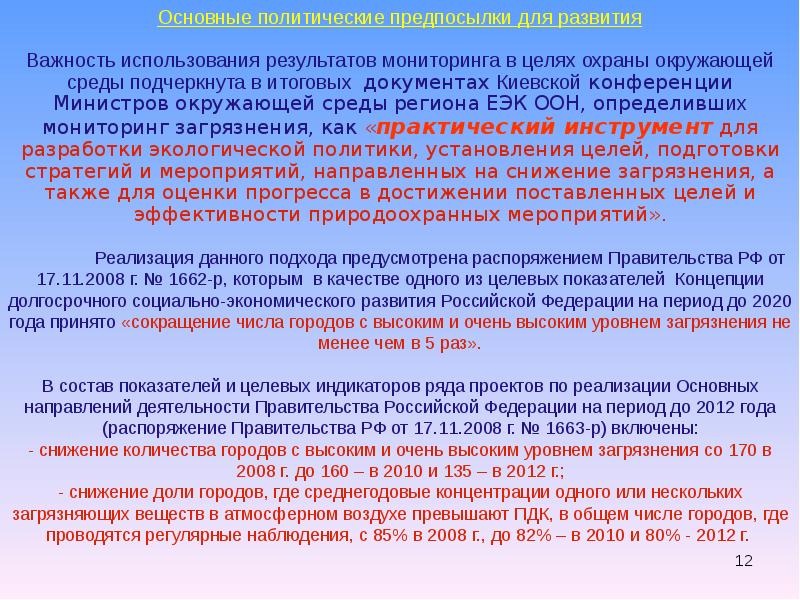 Основные политические предпосылки для развития

Важность использования результатов мониторинга в целях охраны окружающей среды подчеркнута в итоговых документах Киевской конференции Министров окружающей среды региона ЕЭК ООН, определивших мониторинг загрязнения, как «практический инструмент для разработки экологической политики, установления целей, подготовки стратегий и мероприятий, направленных на снижение загрязнения, а также для оценки прогресса в достижении поставленных целей и эффективности природоохранных мероприятий».

Реализация данного подхода предусмотрена распоряжением Правительства РФ от 17.11.2008 г. № 1662-р, которым в качестве одного из целевых показателей Концепции долгосрочного социально-экономического развития Российской Федерации на период до 2020 года принято «сокращение числа городов с высоким и очень высоким уровнем загрязнения не менее чем в 5 раз».

В состав показателей и целевых индикаторов ряда проектов по реализации Основных направлений деятельности Правительства Российской Федерации на период до 2012 года (распоряжение Правительства РФ от 17.11.2008 г. № 1663-р) включены:
- снижение количества городов с высоким и очень высоким уровнем загрязнения со 170 в 2008 г. до 160 – в 2010 и 135 – в 2012 г.;
- снижение доли городов, где среднегодовые концентрации одного или нескольких загрязняющих веществ в атмосферном воздухе превышают ПДК, в общем числе городов, где проводятся регулярные наблюдения, с 85% в 2008 г., до 82% – в 2010 и 80% - 2012 г.

12